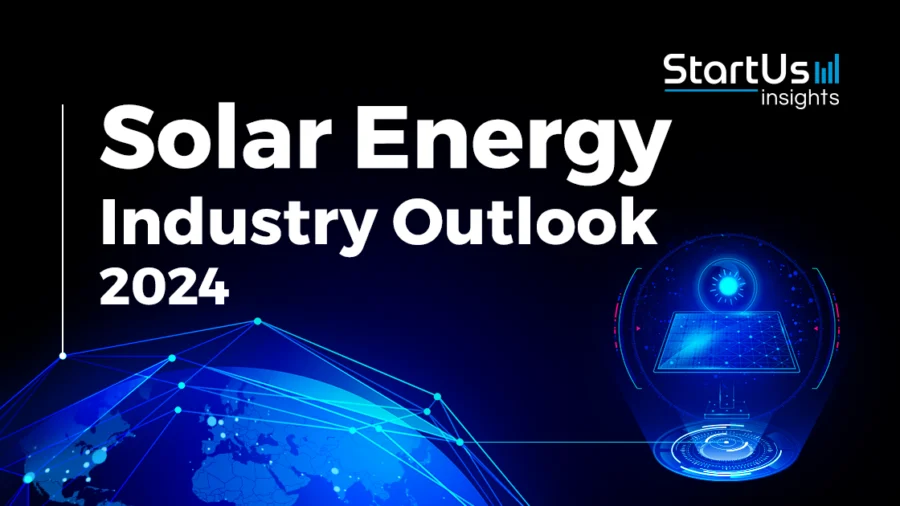 StartUs insights

Solar Energy Industry Outlook 2024